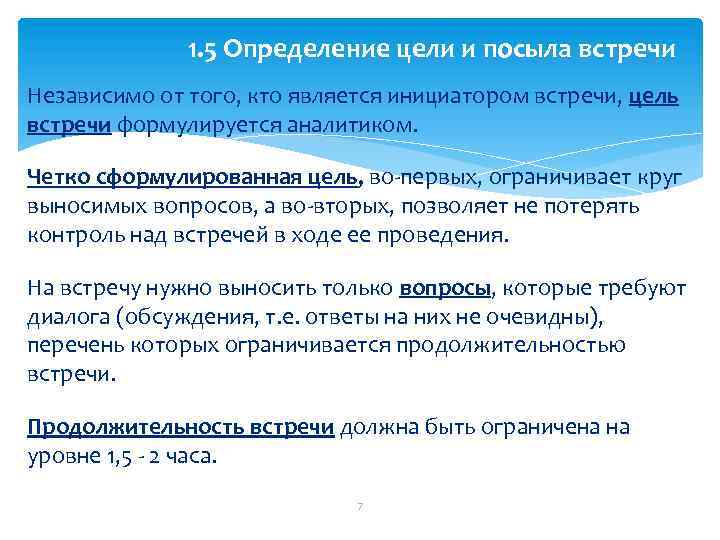 1.5 Определение цели и посыла встречи

Независимо от того, кто является инициатором встречи, цель встречи формулируется аналитиком.

Четко сформулированная цель, во-первых, ограничивает круг выносимых вопросов, а во-вторых, позволяет не потерять контроль над встречей в ходе ее проведения.

На встречу нужно выносить только вопросы, которые требуют диалога (обсуждения, т.е. ответы на них не очевидны), перечень которых ограничивается продолжительностью встречи.

Продолжительность встречи должна быть ограничена на уровне 1,5 - 2 часа.

7